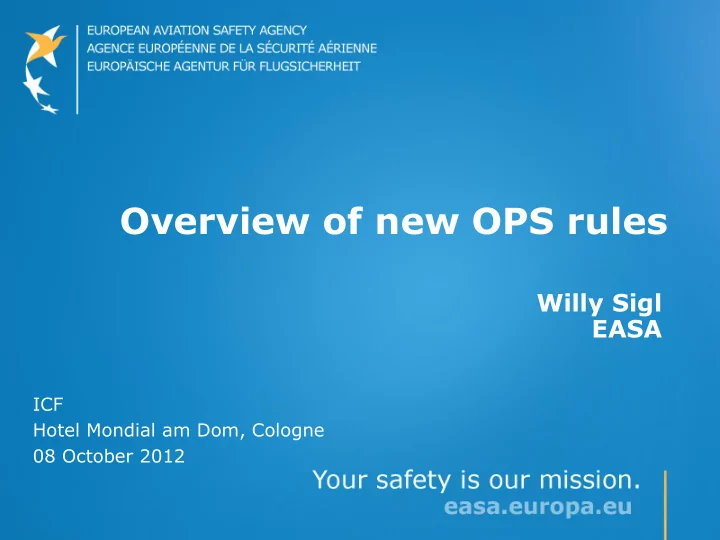 EUROPEAN AVIATION SAFETY AGENCY
AGENCE EUROPÉENNE DE LA SÉCURITÉ AÉRIENNE
EUROPÄISCHE AGENTUR FÜR FLUGSICHERHEIT

Overview of new OPS rules

Willy Sigl
EASA

ICF
Hotel Mondial am Dom, Cologne
08 October 2012

Your safety is our mission.
easa.europa.eu